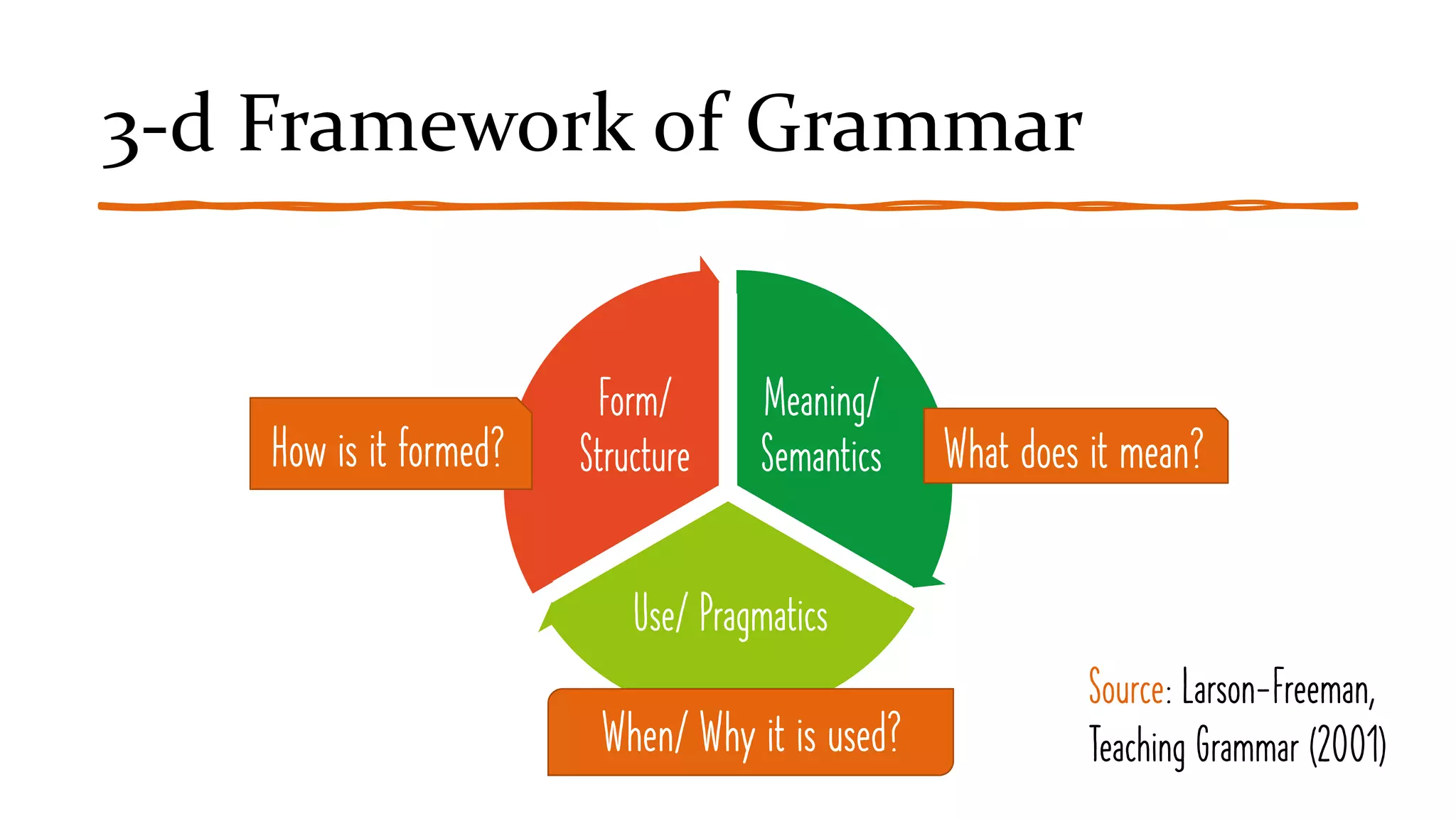 3-d Framework of Grammar

How is it formed?

Form/ Structure

Meaning/ Semantics

What does it mean?

Use/ Pragmatics

When/ Why it is used?

Source: Larson-Freeman, Teaching Grammar (2001)